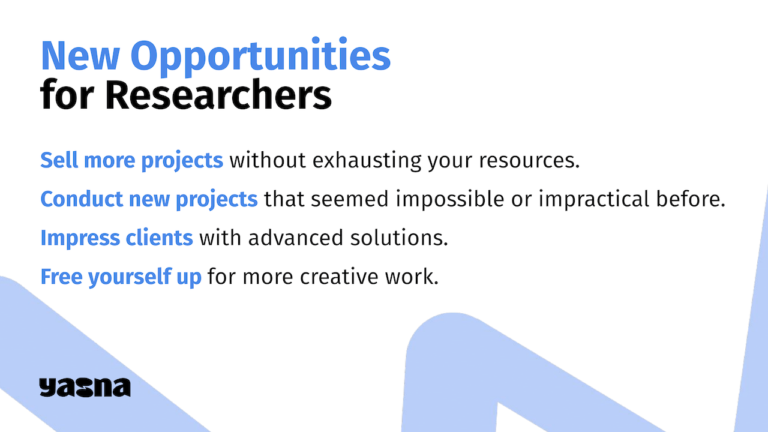 New Opportunities for Researchers

Sell more projects without exhausting your resources.

Conduct new projects that seemed impossible or impractical before.

Impress clients with advanced solutions.

Free yourself up for more creative work.

yasna